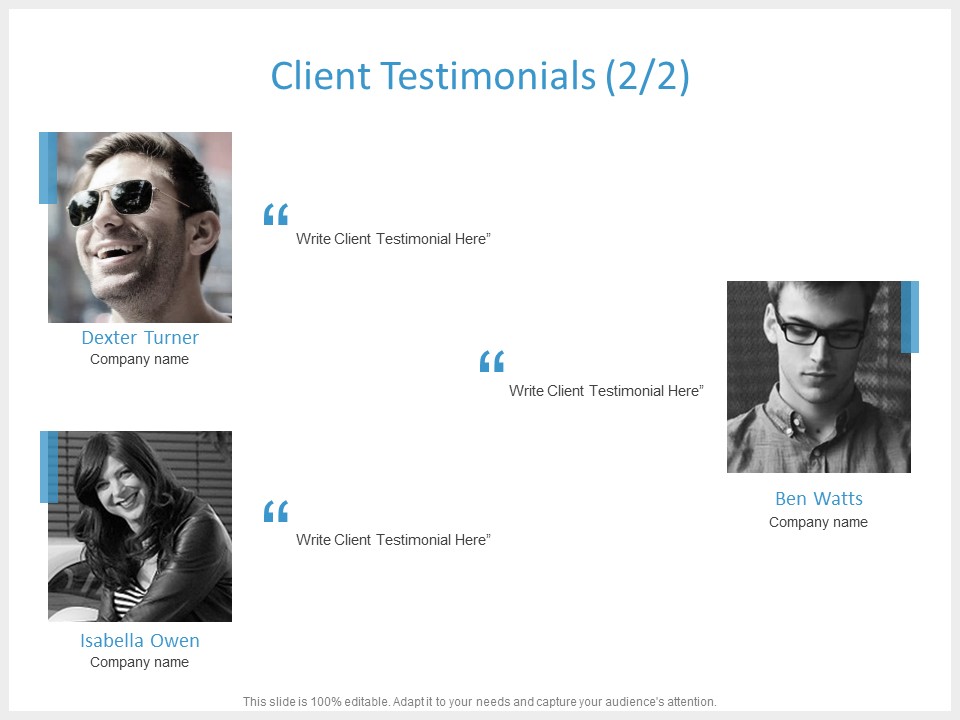 Client Testimonials (2/2)

“

Write Client Testimonial Here”

Dexter Turner
Company name

“

Write Client Testimonial Here”

Ben Watts
Company name

“

Write Client Testimonial Here”

Isabella Owen
Company name

This slide is 100% editable. Adapt it to your needs and capture your audience's attention.